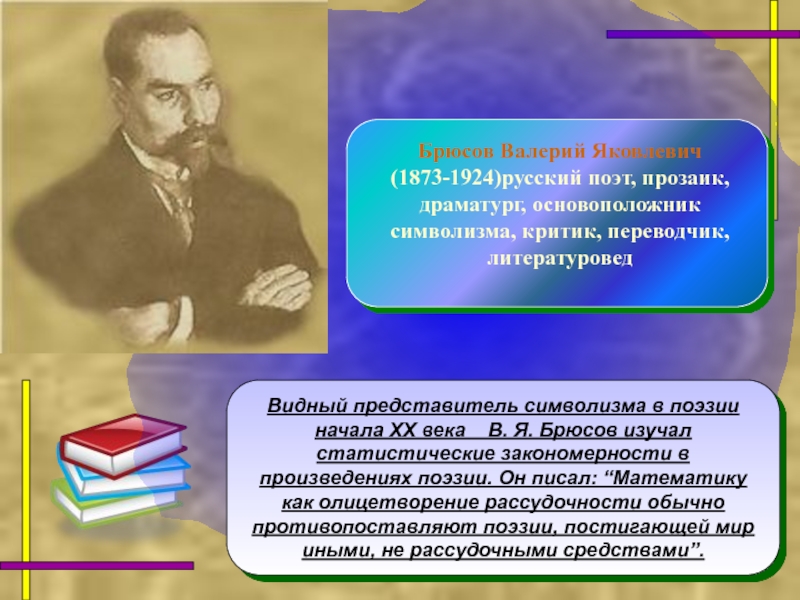 Брюсов Валерий Яковлевич (1873-1924)русский поэт, прозаик, драматург, основоположник символизма, критик, переводчик, литературовед

Видный представитель символизма в поэзии начала XX века В. Я. Брюсов изучал статистические закономерности в произведениях поэзии. Он писал: “Математику как олицетворение рассудочности обычно противопоставляют поэзии, постигающей мир иными, не рассудочными средствами”.